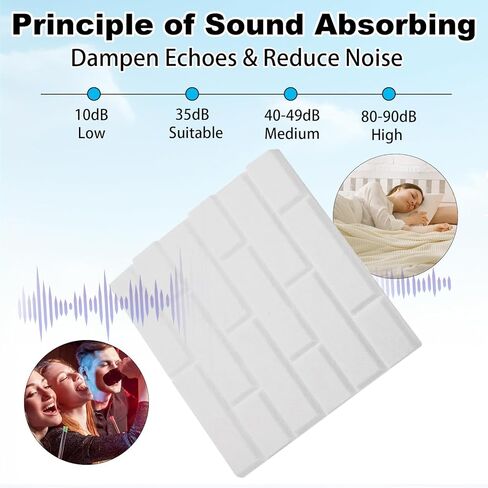 Principle of Sound Absorbing

Dampen Echoes & Reduce Noise

10dB
Low

35dB
Suitable

40-49dB
Medium

80-90dB
High